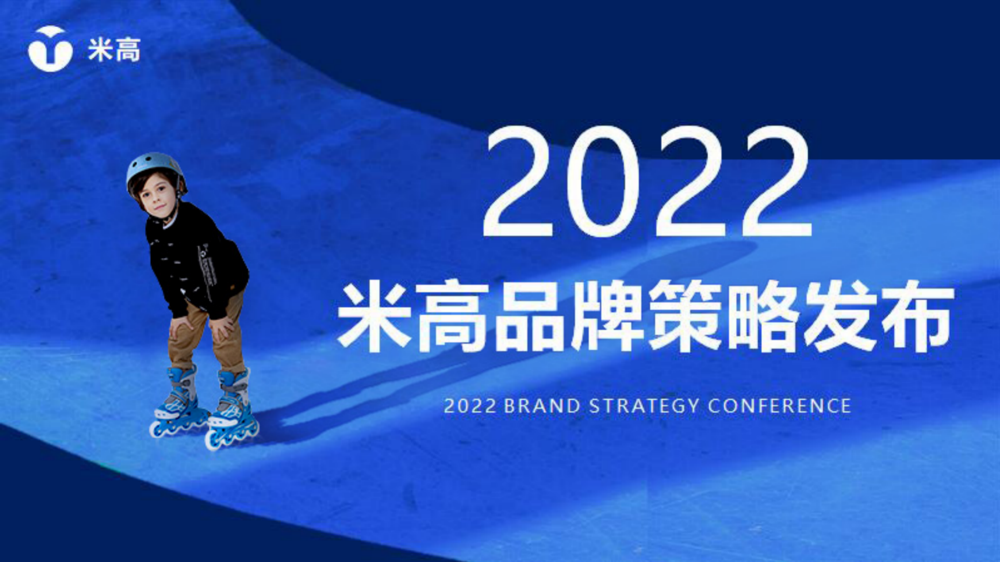 米高

2022

米高品牌策略发布

2022 BRAND STRATEGY CONFERENCE